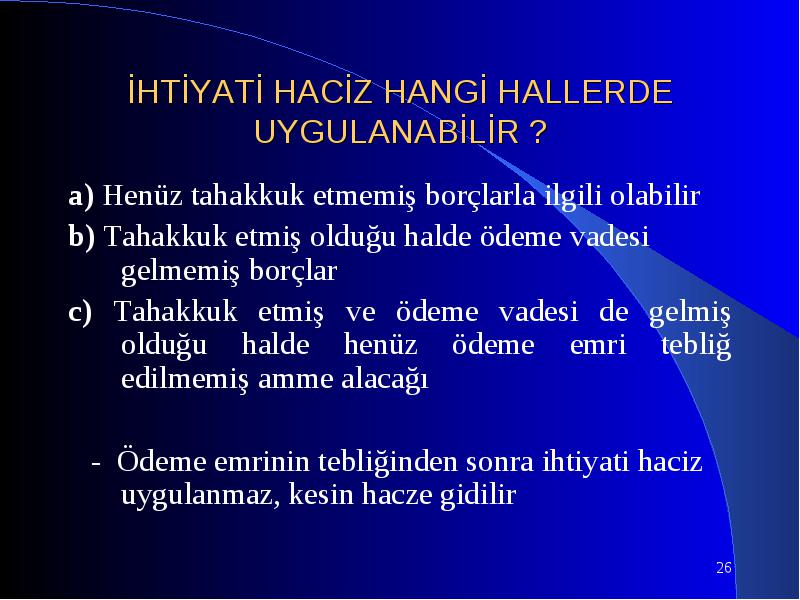 İHTİYATİ HACİZ HANGİ HALLERDE UYGULANABİLİR ?

a) Henüz tahakkuk etmemiş borçlarla ilgili olabilir

b) Tahakkuk etmiş olduğu halde ödeme vadesi gelmemiş borçlar

c) Tahakkuk etmiş ve ödeme vadesi de gelmiş olduğu halde henüz ödeme emri tebliğ edilmemiş amme alacağı

- Ödeme emrinin tebliğinden sonra ihtiyati haciz uygulanmaz, kesin hacze gidilir

26